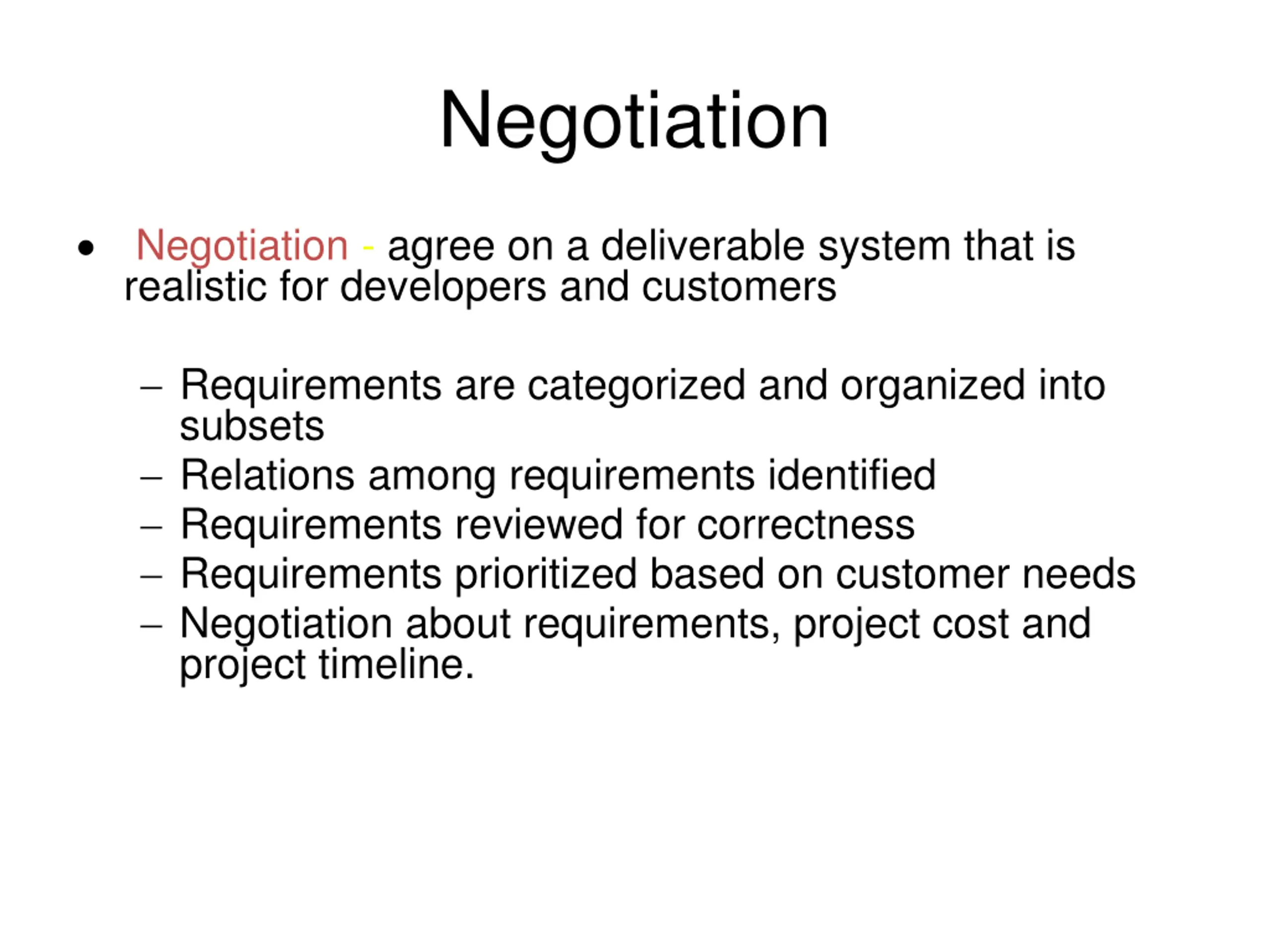 Negotiation

• Negotiation - agree on a deliverable system that is realistic for developers and customers

– Requirements are categorized and organized into subsets
– Relations among requirements identified
– Requirements reviewed for correctness
– Requirements prioritized based on customer needs
– Negotiation about requirements, project cost and project timeline.